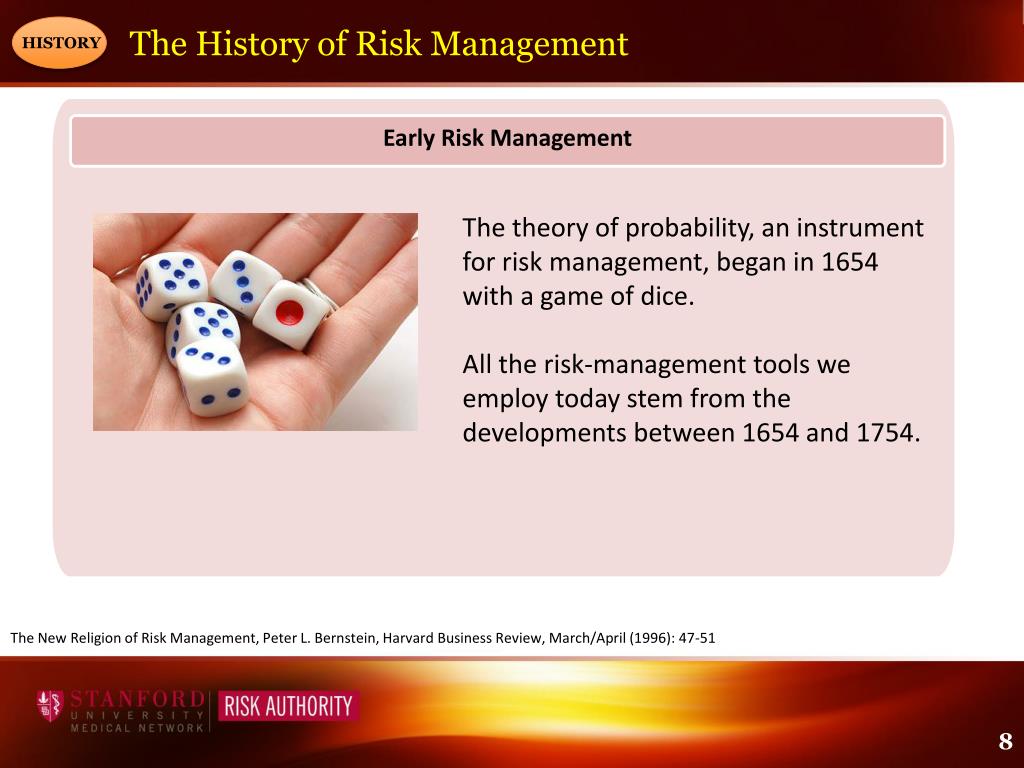 HISTORY

The History of Risk Management

Early Risk Management

The theory of probability, an instrument for risk management, began in 1654 with a game of dice.

All the risk-management tools we employ today stem from the developments between 1654 and 1754.

The New Religion of Risk Management, Peter L. Bernstein, Harvard Business Review, March/April (1996): 47-51

STANFORD UNIVERSITY MEDICAL NETWORK

RISK AUTHORITY

8